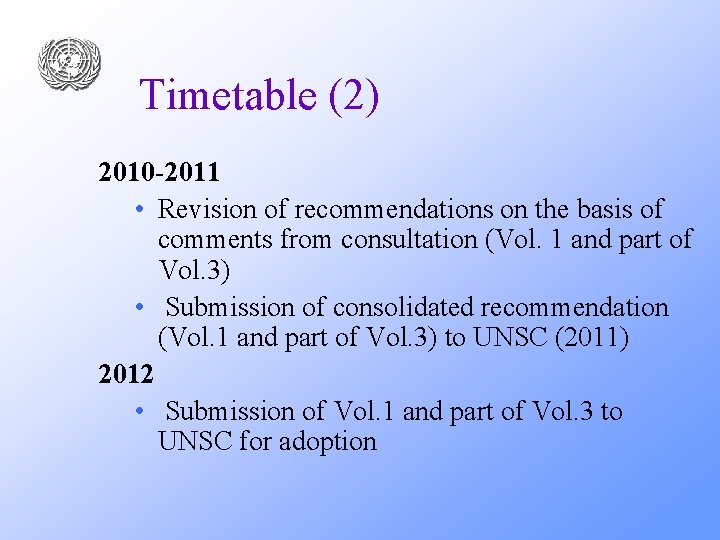 Timetable (2)

2010-2011

• Revision of recommendations on the basis of comments from consultation (Vol. 1 and part of Vol.3)

• Submission of consolidated recommendation (Vol.1 and part of Vol.3) to UNSC (2011)

2012

• Submission of Vol.1 and part of Vol.3 to UNSC for adoption